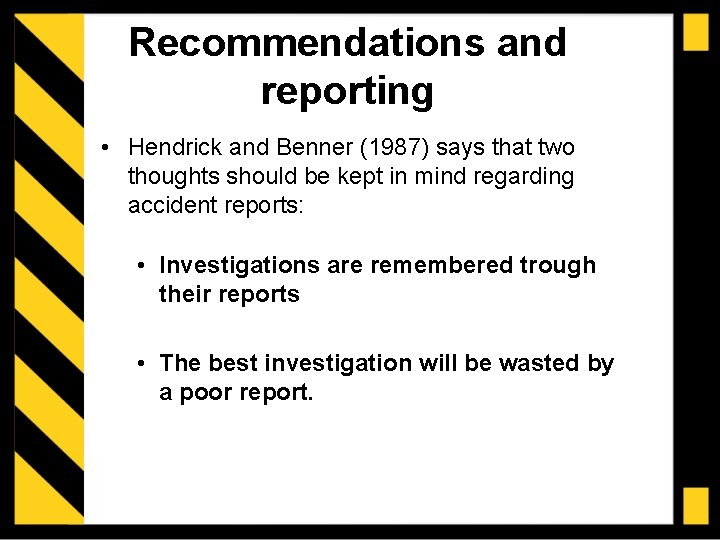 Recommendations and reporting

• Hendrick and Benner (1987) says that two thoughts should be kept in mind regarding accident reports:

• Investigations are remembered trough their reports

• The best investigation will be wasted by a poor report.